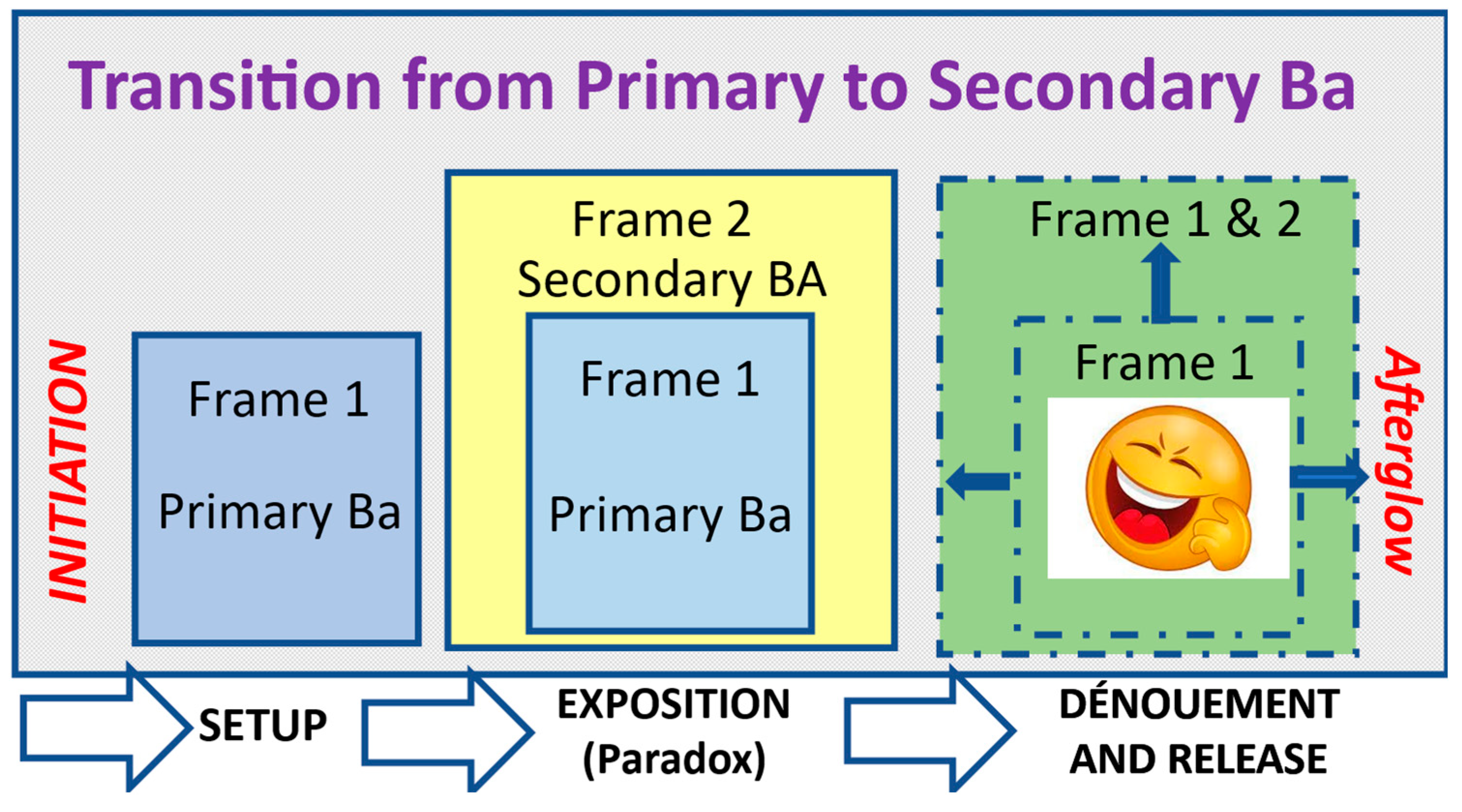 Transition from Primary to Secondary Ba

INITIATION

Frame 1

Primary Ba

Frame 2
Secondary BA

Frame 1

Primary Ba

Frame 1 & 2

Frame 1

Afterglow

SETUP

EXPOSITION
(Paradox)

DÉNOUEMENT
AND RELEASE